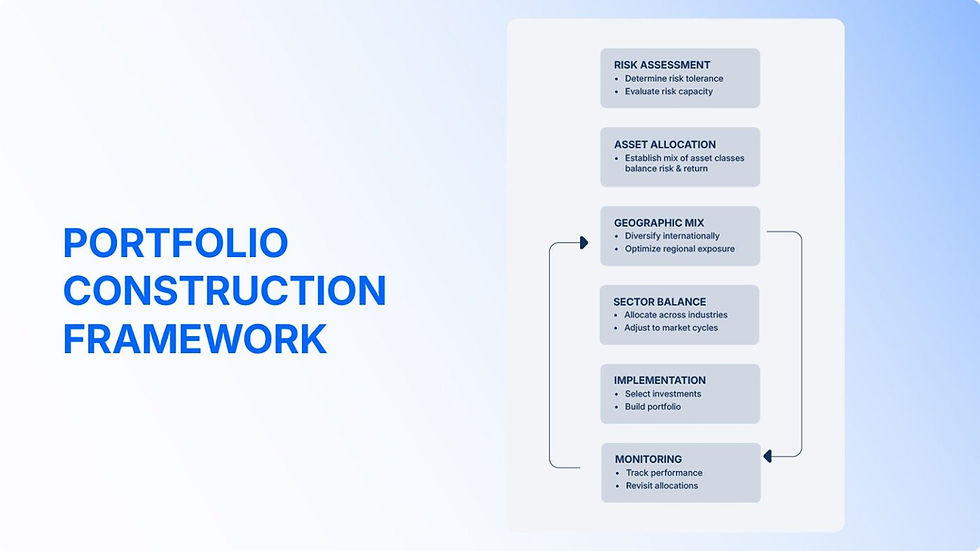 PORTFOLIO CONSTRUCTION FRAMEWORK

RISK ASSESSMENT
• Determine risk tolerance
• Evaluate risk capacity

ASSET ALLOCATION
• Establish mix of asset classes balance risk & return

GEOGRAPHIC MIX
• Diversify internationally
• Optimize regional exposure

SECTOR BALANCE
• Allocate across industries
• Adjust to market cycles

IMPLEMENTATION
• Select investments
• Build portfolio

MONITORING
• Track performance
• Revisit allocations